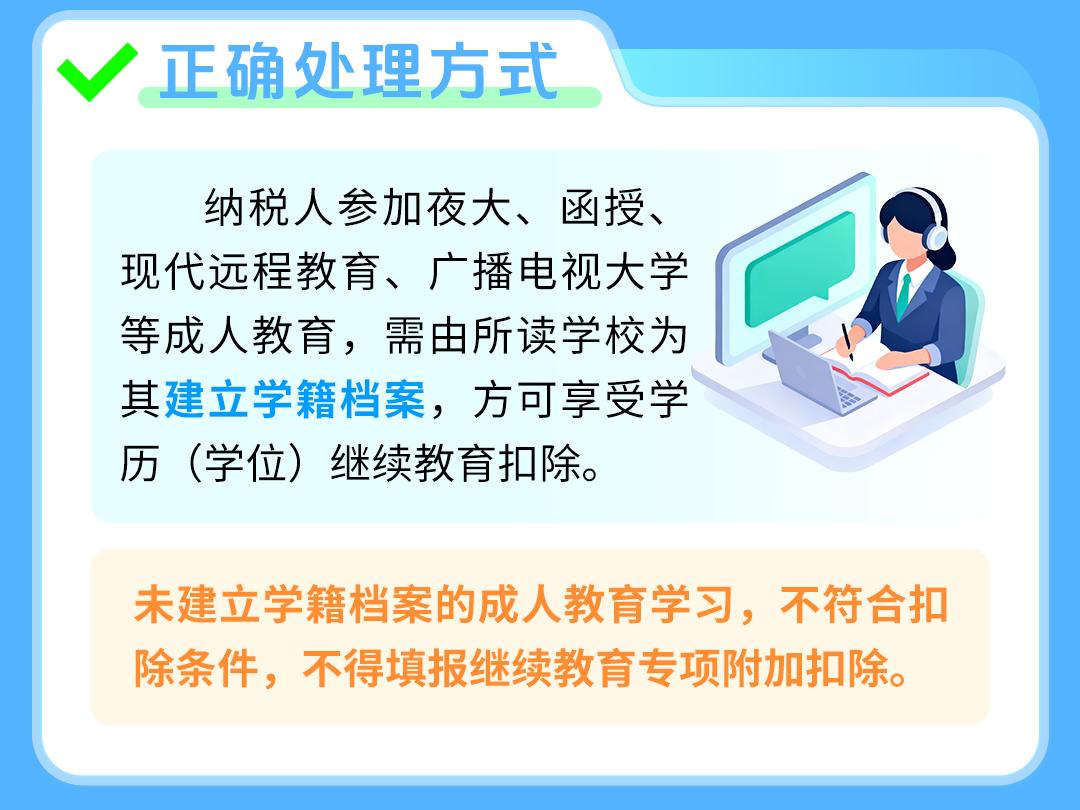 正确处理方式

纳税人参加夜大、函授、现代远程教育、广播电视大学等成人教育，需由所读学校为其建立学籍档案，方可享受学历（学位）继续教育扣除。

未建立学籍档案的成人教育学习，不符合扣除条件，不得填报继续教育专项附加扣除。